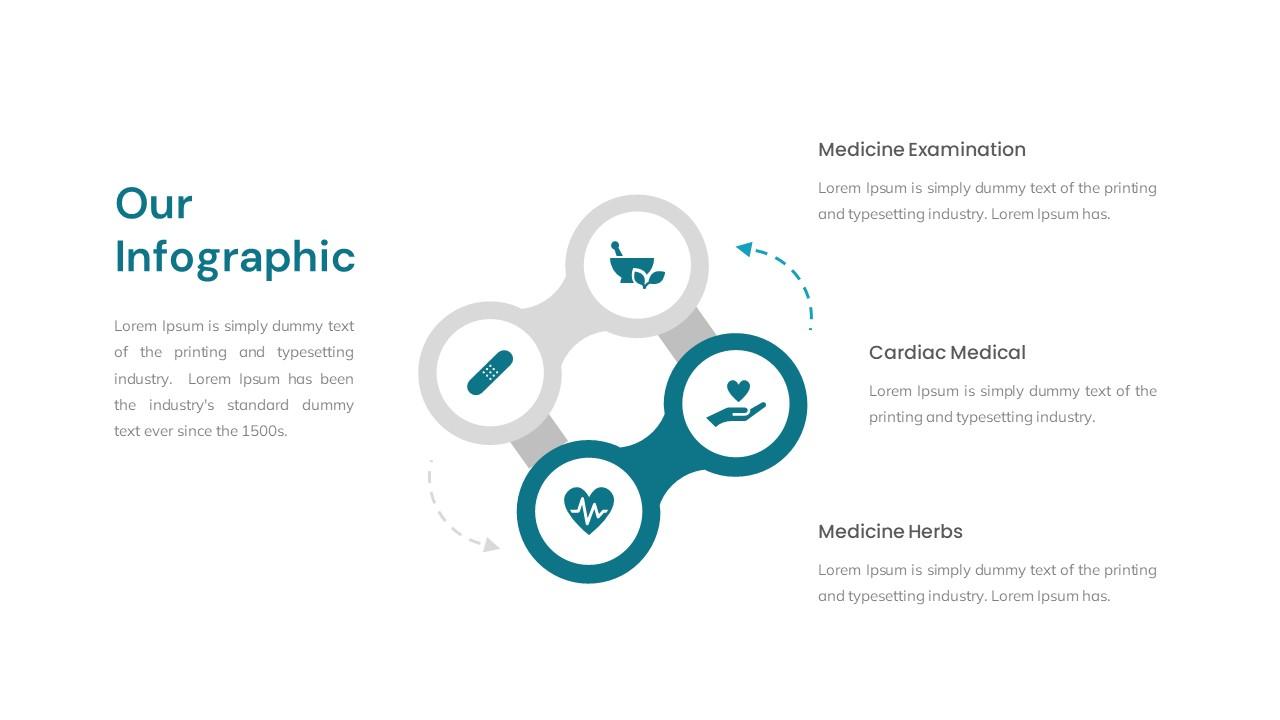 Our Infographic

Lorem Ipsum is simply dummy text of the printing and typesetting industry. Lorem Ipsum has been the industry's standard dummy text ever since the 1500s.

Medicine Examination

Lorem Ipsum is simply dummy text of the printing and typesetting industry. Lorem Ipsum has.

Cardiac Medical

Lorem Ipsum is simply dummy text of the printing and typesetting industry.

Medicine Herbs

Lorem Ipsum is simply dummy text of the printing and typesetting industry. Lorem Ipsum has.